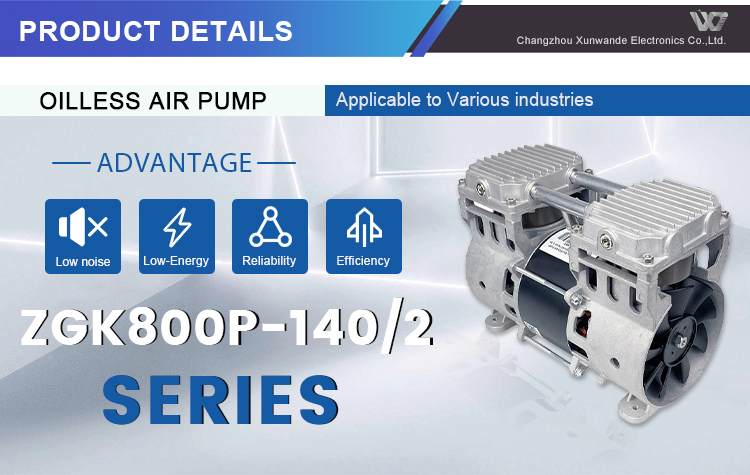 PRODUCT DETAILS

Changzhou Xunwande Electronics Co.,Ltd.

OILLESS AIR PUMP

Applicable to Various industries

ADVANTAGE

Low noise

Low-Energy

Reliability

Efficiency

ZGK800P-140/2

SERIES